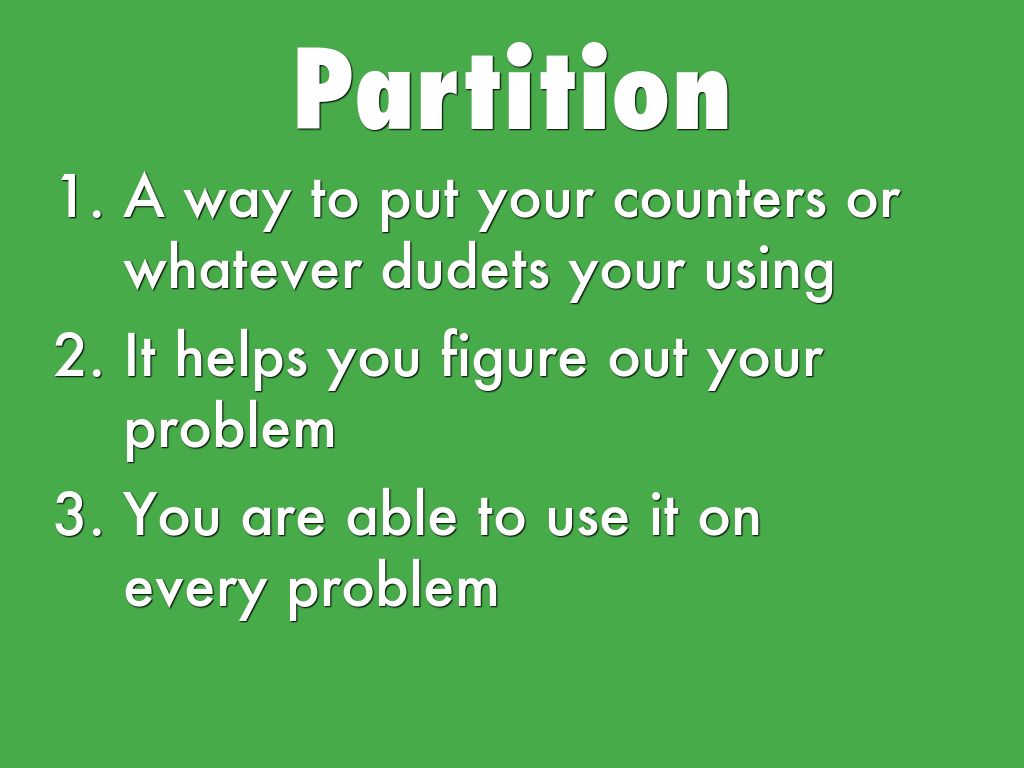 Partition

1. A way to put your counters or whatever dudets your using
2. It helps you figure out your problem
3. You are able to use it on every problem